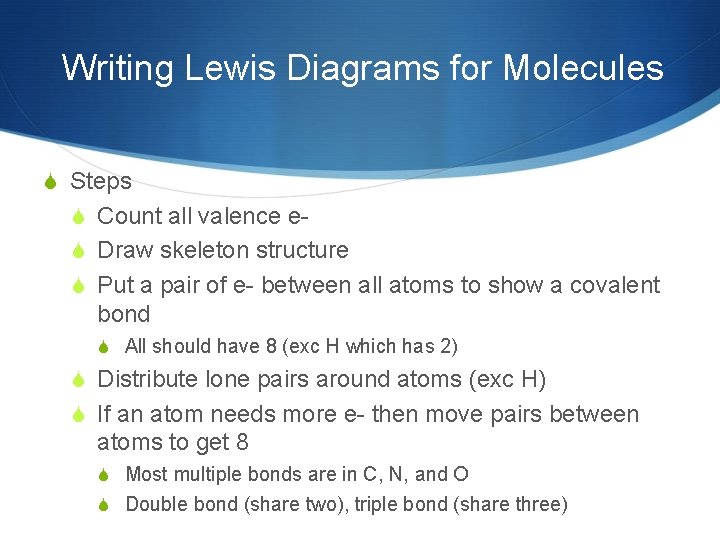 Writing Lewis Diagrams for Molecules

Steps

Count all valence e-

Draw skeleton structure

Put a pair of e- between all atoms to show a covalent bond

All should have 8 (exc H which has 2)

Distribute lone pairs around atoms (exc H)

If an atom needs more e- then move pairs between atoms to get 8

Most multiple bonds are in C, N, and O

Double bond (share two), triple bond (share three)